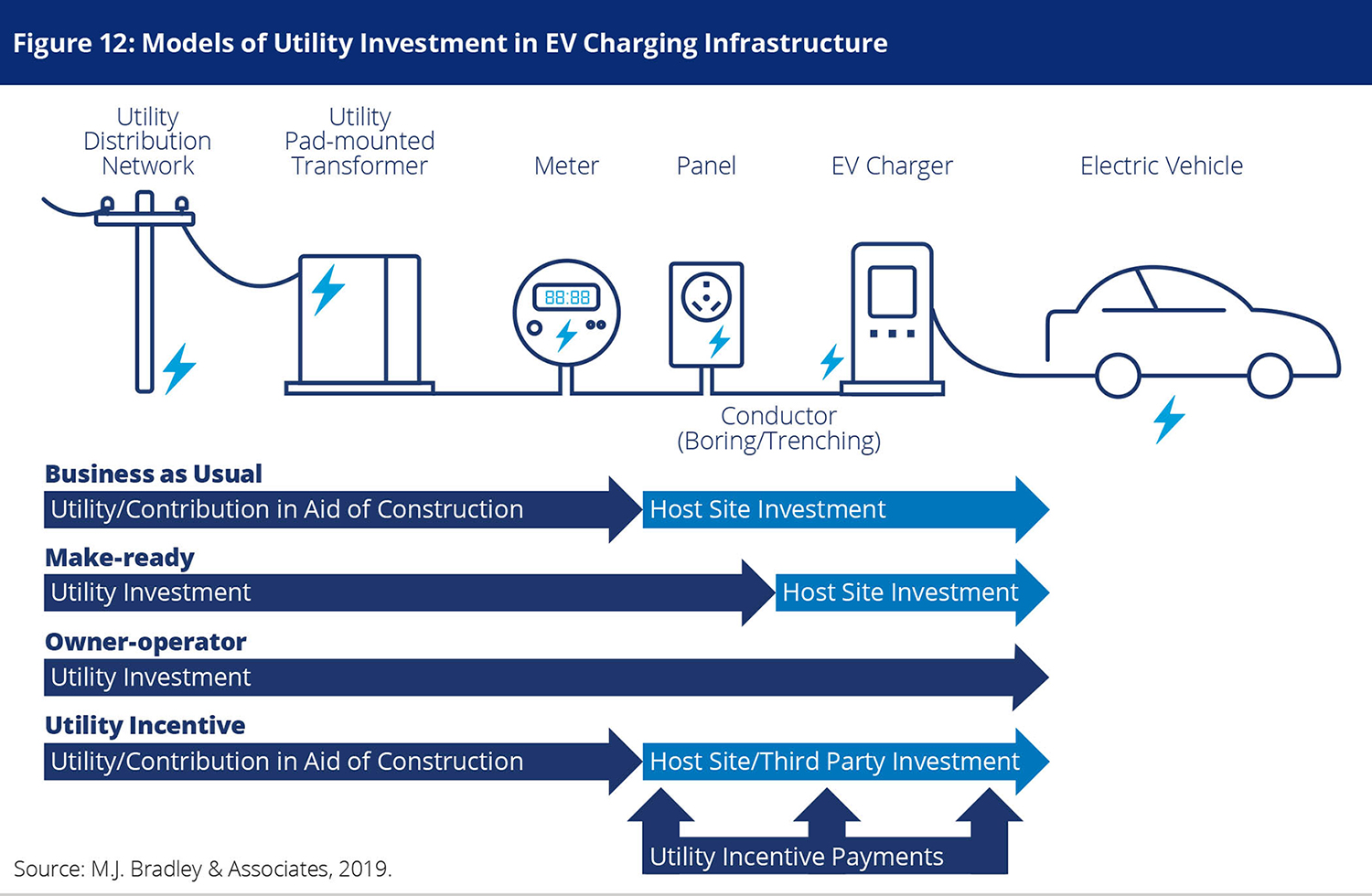 Figure 12: Models of Utility Investment in EV Charging Infrastructure

Utility Distribution Network

Utility Pad-mounted Transformer

Meter

Panel

EV Charger

Electric Vehicle

88:88

Conductor (Boring/Trenching)

Business as Usual

Utility/Contribution in Aid of Construction

Host Site Investment

Make-ready

Utility Investment

Host Site Investment

Owner-operator

Utility Investment

Utility Incentive

Utility/Contribution in Aid of Construction

Host Site/Third Party Investment

Utility Incentive Payments

Source: M.J. Bradley & Associates, 2019.